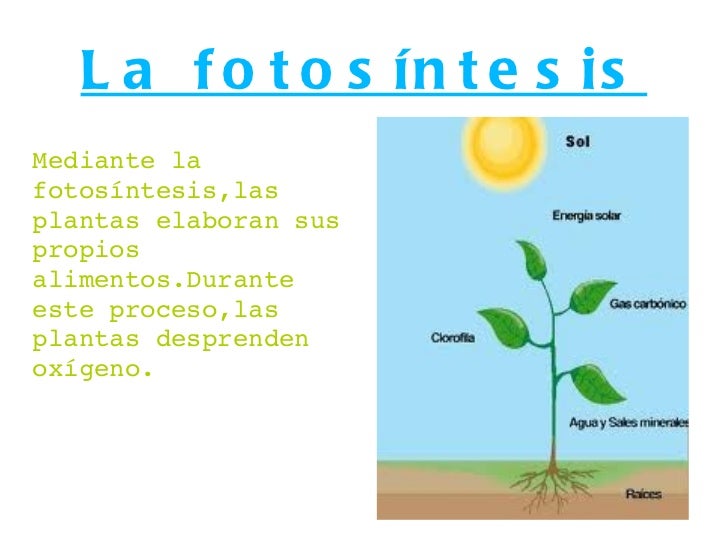 La fotosíntesis

Mediante la fotosíntesis,las plantas elaboran sus propios alimentos.Durante este proceso,las plantas desprenden oxígeno.

Sol

Energía solar

Gas carbónico

Clorofila

Agua y Sales minerales

Raíces